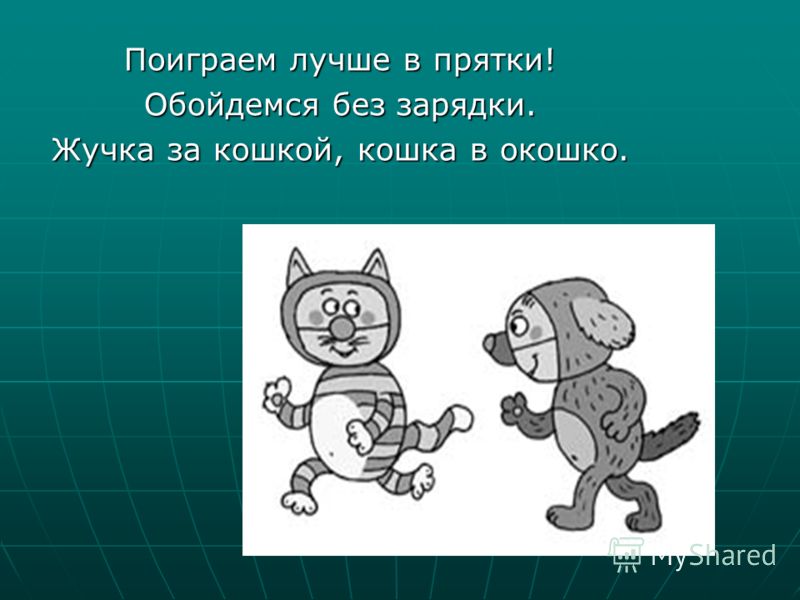 Поиграем лучше в прятки!
Обойдемся без зарядки.
Жучка за кошкой, кошка в окошко.

MyShared